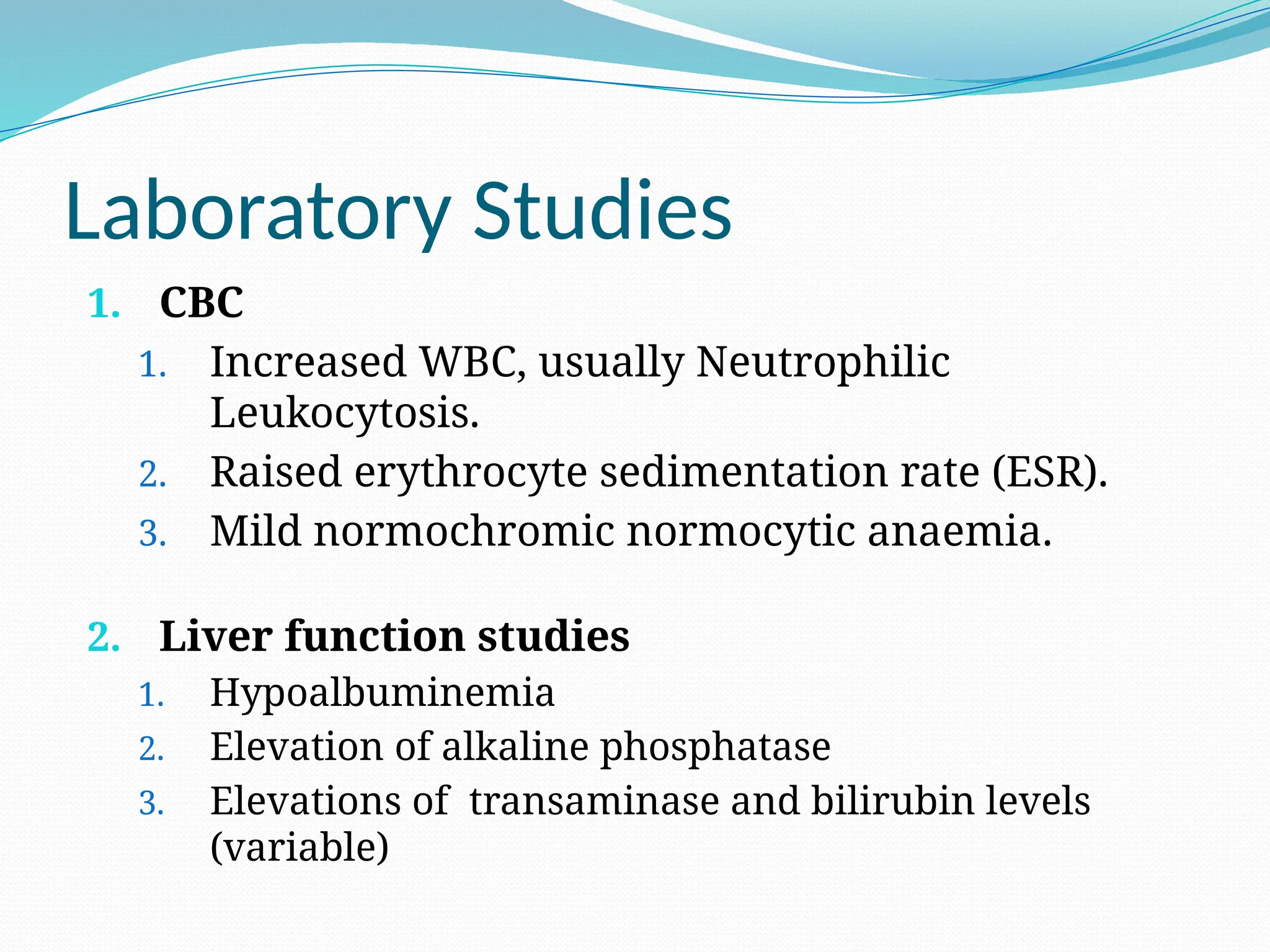 Laboratory Studies

1. CBC
 1. Increased WBC, usually Neutrophilic Leukocytosis.
 2. Raised erythrocyte sedimentation rate (ESR).
 3. Mild normochromic normocytic anaemia.

2. Liver function studies
 1. Hypoalbuminemia
 2. Elevation of alkaline phosphatase
 3. Elevations of transaminase and bilirubin levels (variable)